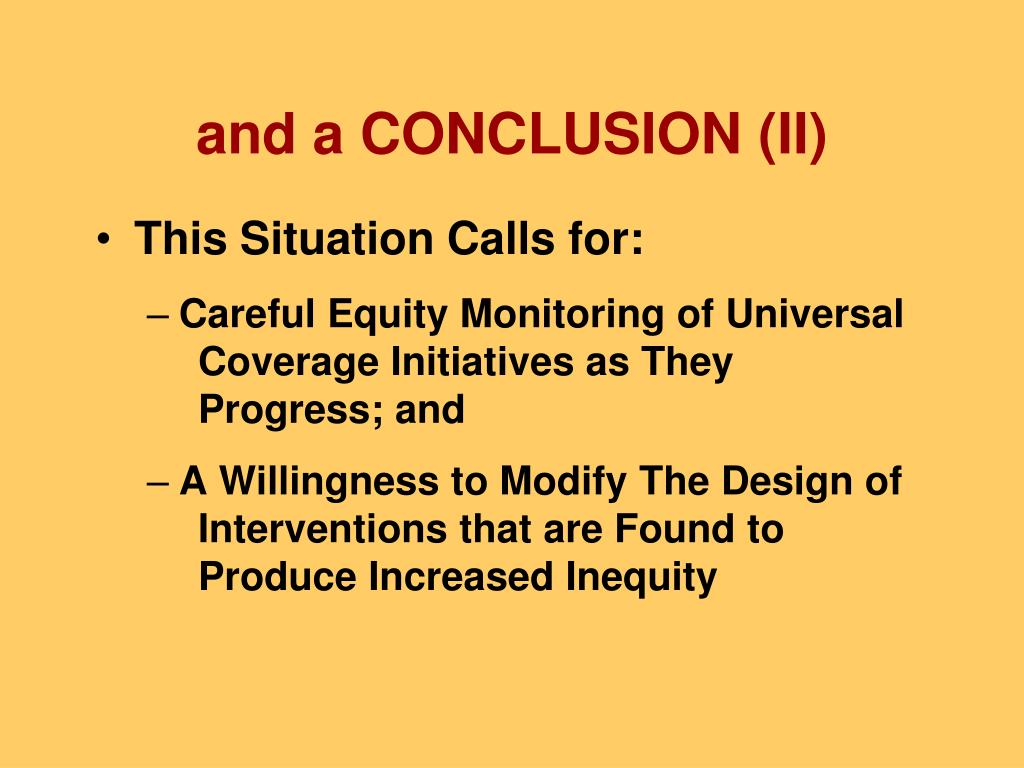 and a CONCLUSION (II)

• This Situation Calls for:

– Careful Equity Monitoring of Universal Coverage Initiatives as They Progress; and

– A Willingness to Modify The Design of Interventions that are Found to Produce Increased Inequity